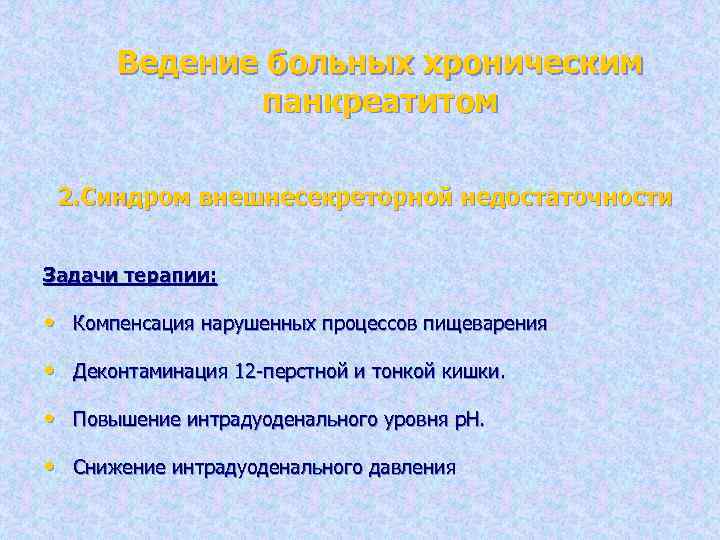 Ведение больных хроническим панкреатитом

2.Синдром внешнесекреторной недостаточности

Задачи терапии:

• Компенсация нарушенных процессов пищеварения

• Деконтаминация 12-перстной и тонкой кишки.

• Повышение интрадуоденального уровня pH.

• Снижение интрадуоденального давления